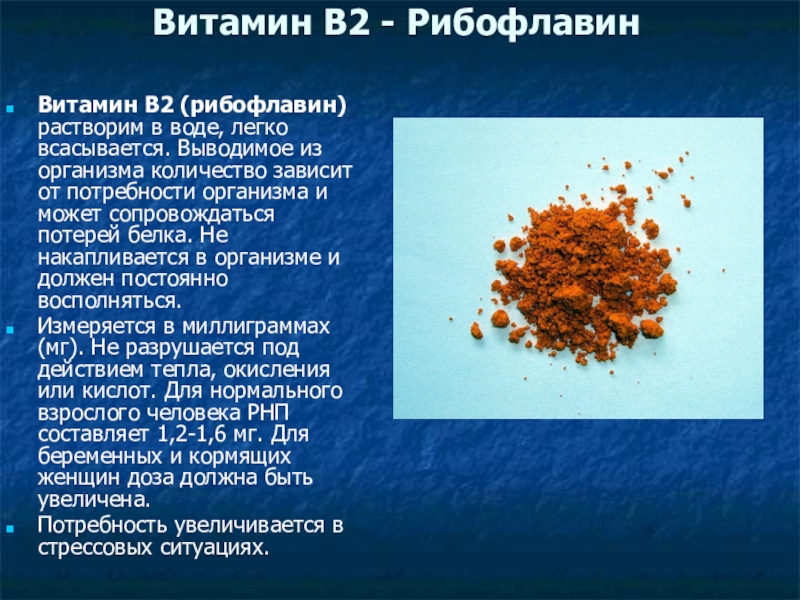 Витамин В2 - Рибофлавин

Витамин В2 (рибофлавин) растворим в воде, легко всасывается. Выводимое из организма количество зависит от потребности организма и может сопровождаться потерей белка. Не накапливается в организме и должен постоянно восполняться.

Измеряется в миллиграммах (мг). Не разрушается под действием тепла, окисления или кислот. Для нормального взрослого человека РНП составляет 1,2-1,6 мг. Для беременных и кормящих женщин доза должна быть увеличена.

Потребность увеличивается в стрессовых ситуациях.